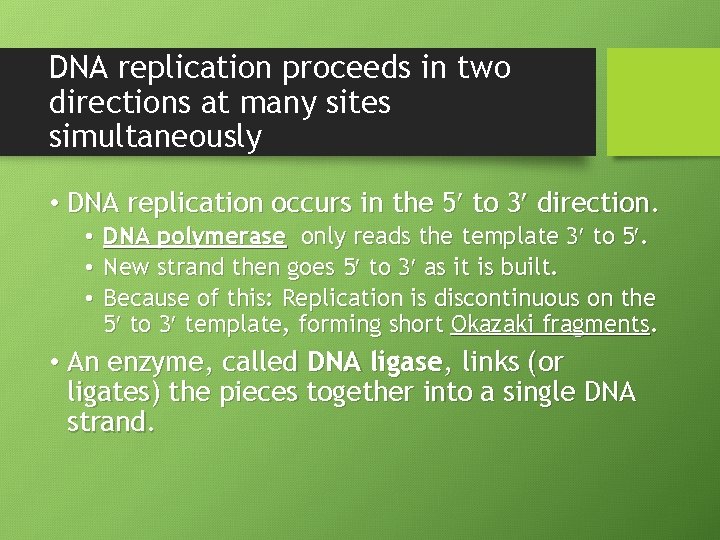 DNA replication proceeds in two directions at many sites simultaneously

• DNA replication occurs in the 5′ to 3′ direction.
  • DNA polymerase only reads the template 3′ to 5′.
  • New strand then goes 5′ to 3′ as it is built.
  • Because of this: Replication is discontinuous on the 5′ to 3′ template, forming short Okazaki fragments.
• An enzyme, called DNA ligase, links (or ligates) the pieces together into a single DNA strand.